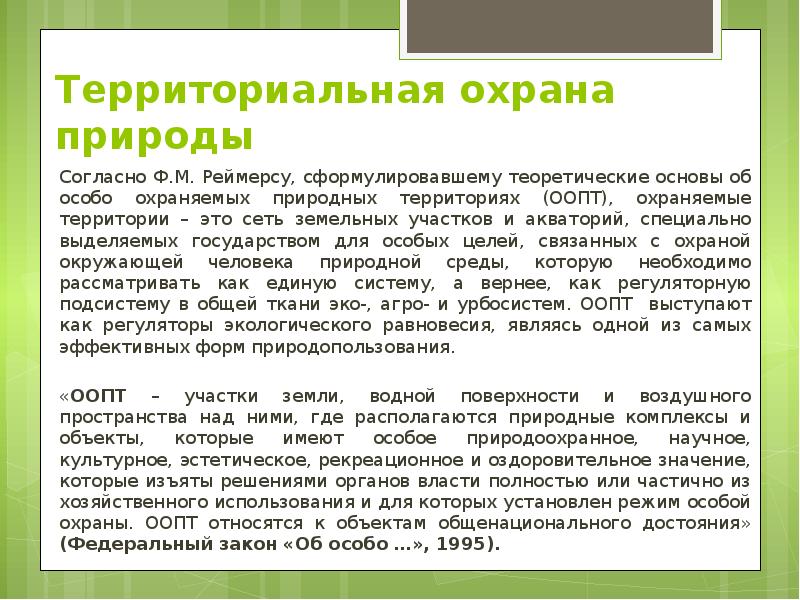 Территориальная охрана природы

Согласно Ф.М. Реймерсу, сформулировавшему теоретические основы об особо охраняемых природных территориях (ООПТ), охраняемые территории – это сеть земельных участков и акваторий, специально выделяемых государством для особых целей, связанных с охраной окружающей человека природной среды, которую необходимо рассматривать как единую систему, а вернее, как регуляторную подсистему в общей ткани эко-, агро- и урбосистем. ООПТ выступают как регуляторы экологического равновесия, являясь одной из самых эффективных форм природопользования.

«ООПТ – участки земли, водной поверхности и воздушного пространства над ними, где располагаются природные комплексы и объекты, которые имеют особое природоохранное, научное, культурное, эстетическое, рекреационное и оздоровительное значение, которые изъяты решениями органов власти полностью или частично из хозяйственного использования и для которых установлен режим особой охраны. ООПТ относятся к объектам общенационального достояния» (Федеральный закон «Об особо ...», 1995).